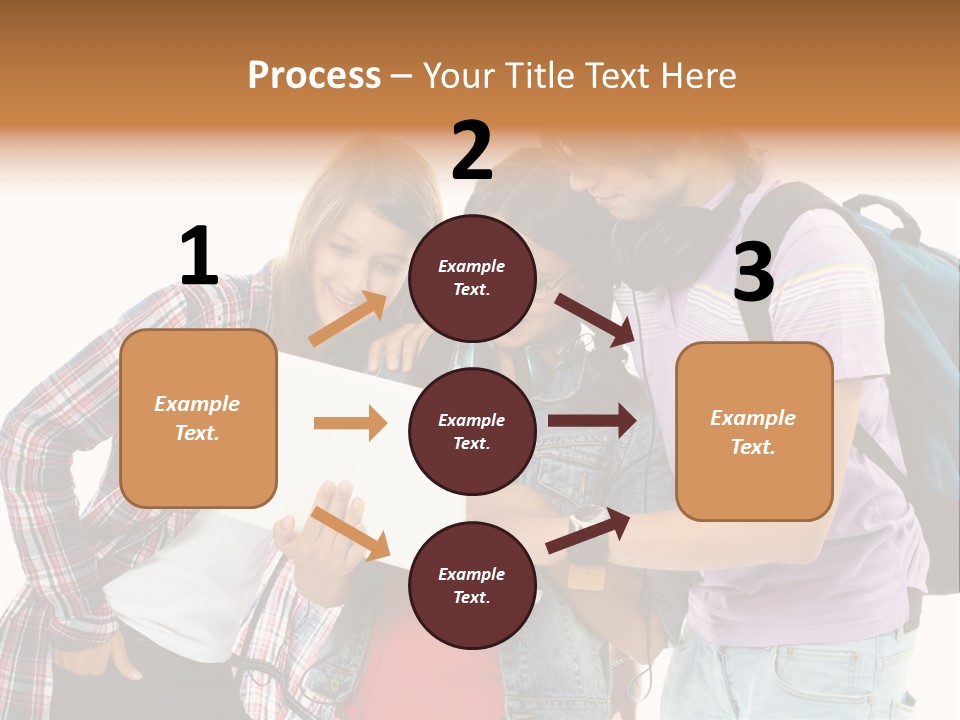 Process – Your Title Text Here

1

Example Text.

2

Example Text.

Example Text.

Example Text.

3

Example Text.